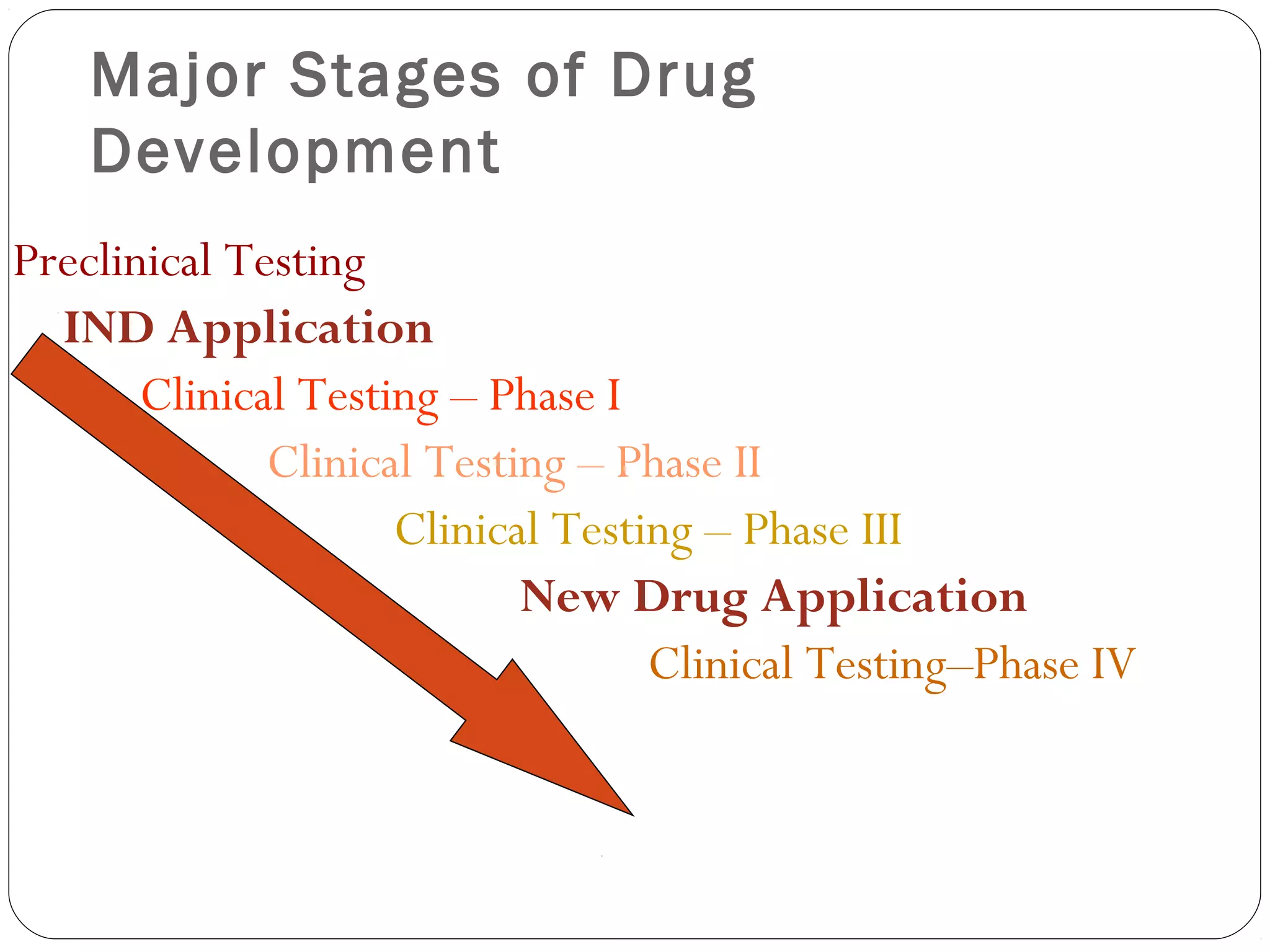 Major Stages of Drug Development

Preclinical Testing

IND Application

Clinical Testing – Phase I

Clinical Testing – Phase II

Clinical Testing – Phase III

New Drug Application

Clinical Testing–Phase IV